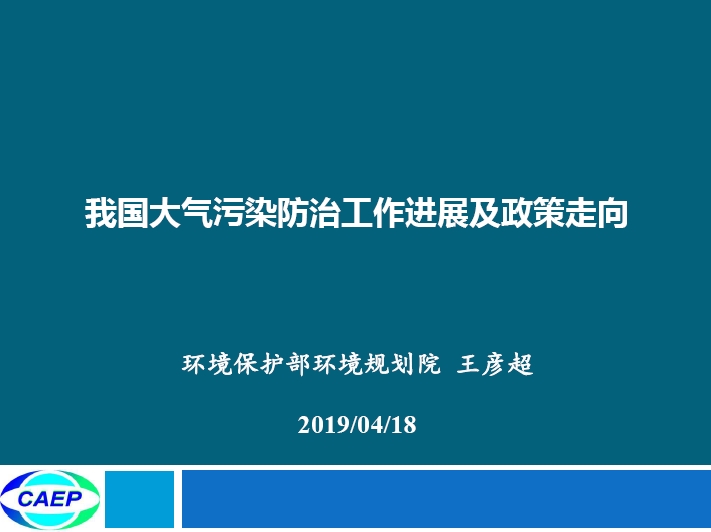 我国大气污染防治工作进展及政策走向

环境保护部环境规划院 王彦超

2019/04/18

CAEP